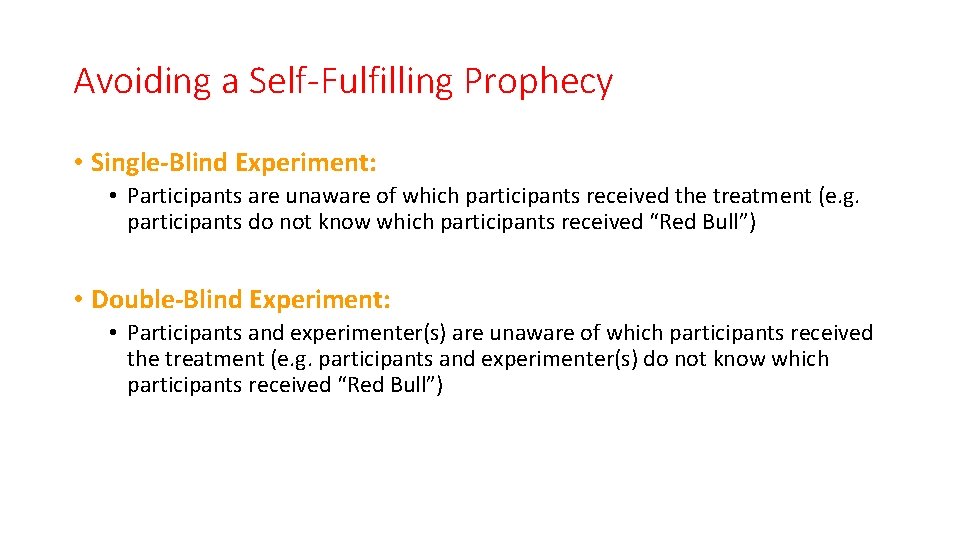 Avoiding a Self-Fulfilling Prophecy

• Single-Blind Experiment:

• Participants are unaware of which participants received the treatment (e.g. participants do not know which participants received “Red Bull”)

• Double-Blind Experiment:

• Participants and experimenter(s) are unaware of which participants received the treatment (e.g. participants and experimenter(s) do not know which participants received “Red Bull”)